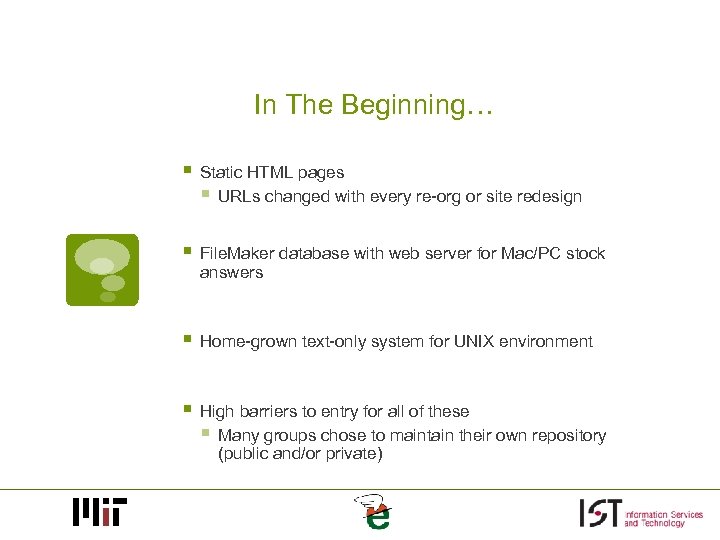 In The Beginning…

Static HTML pages

URLs changed with every re-org or site redesign

FileMaker database with web server for Mac/PC stock answers

Home-grown text-only system for UNIX environment

High barriers to entry for all of these

Many groups chose to maintain their own repository (public and/or private)

MIT

e

IST Information Services and Technology